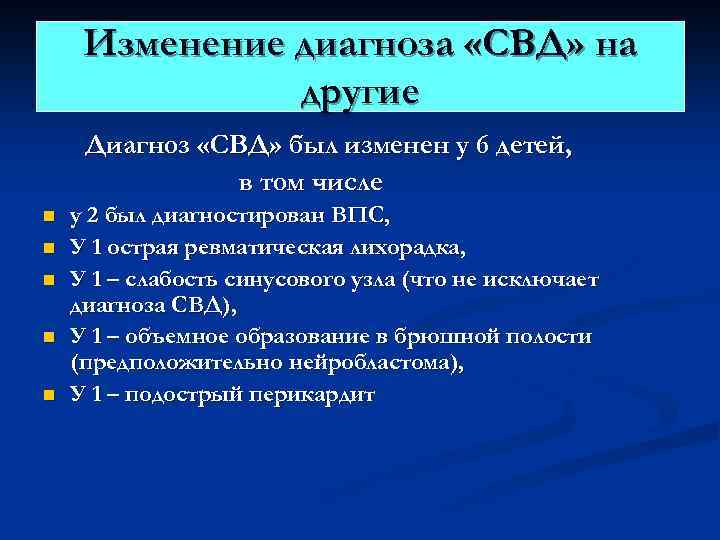 Изменение диагноза «СВД» на другие

Диагноз «СВД» был изменен у 6 детей, в том числе

- у 2 был диагностирован ВПС,
- У 1 острая ревматическая лихорадка,
- У 1 – слабость синусового узла (что не исключает диагноза СВД),
- У 1 – объемное образование в брюшной полости (предположительно нейробластома),
- У 1 – подострый перикардит